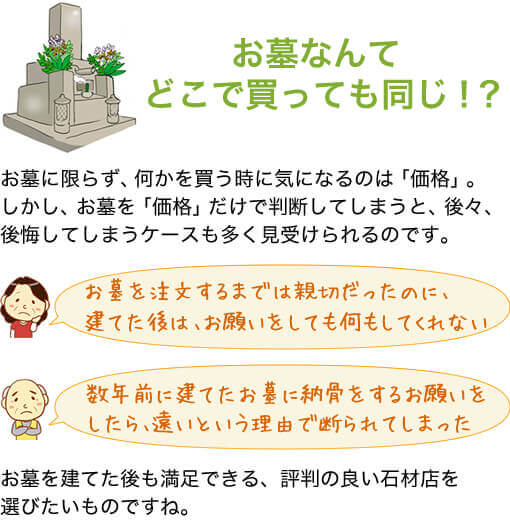 お墓なんて
どこで買っても同じ！？

お墓に限らず、何かを買う時に気になるのは「価格」。しかし、お墓を「価格」だけで判断してしまうと、後々、後悔してしまうケースも多く見受けられるのです。

お墓を注文するまでは親切だったのに、建てた後は、お願いをしても何もしてくれない

数年前に建てたお墓に納骨をするお願いをしたら、遠いという理由で断られてしまった

お墓を建てた後も満足できる、評判の良い石材店を選びたいものですね。